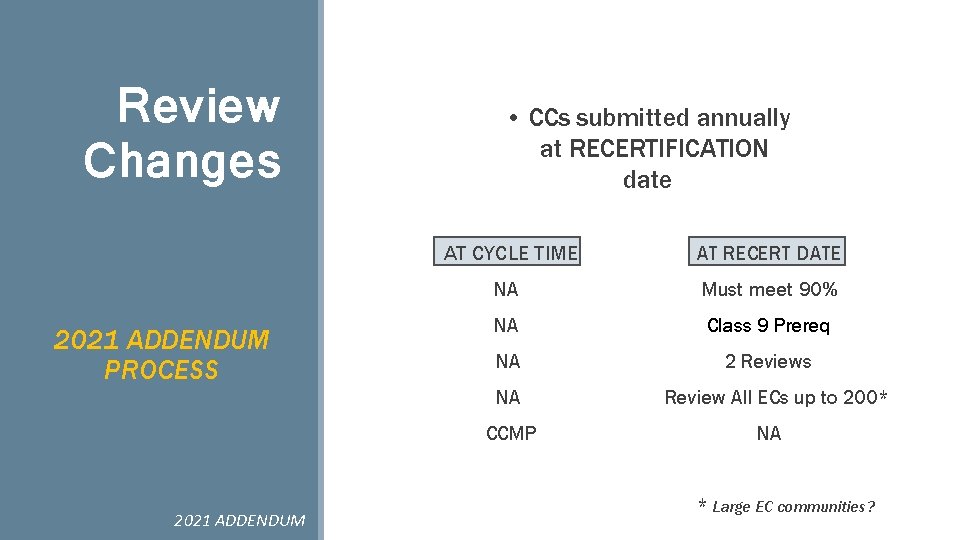 Review Changes

2021 ADDENDUM PROCESS

2021 ADDENDUM

• CCs submitted annually at RECERTIFICATION date

| AT CYCLE TIME | AT RECERT DATE |
|---|---|
| NA | Must meet 90% |
| NA | Class 9 Prereq |
| NA | 2 Reviews |
| NA | Review All ECs up to 200* |
| CCMP | NA |

* Large EC communities?